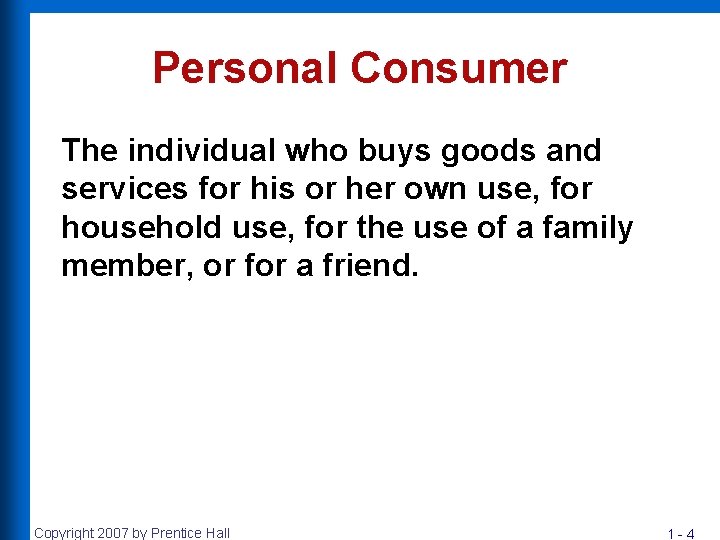 Personal Consumer

The individual who buys goods and services for his or her own use, for household use, for the use of a family member, or for a friend.

Copyright 2007 by Prentice Hall

1 - 4